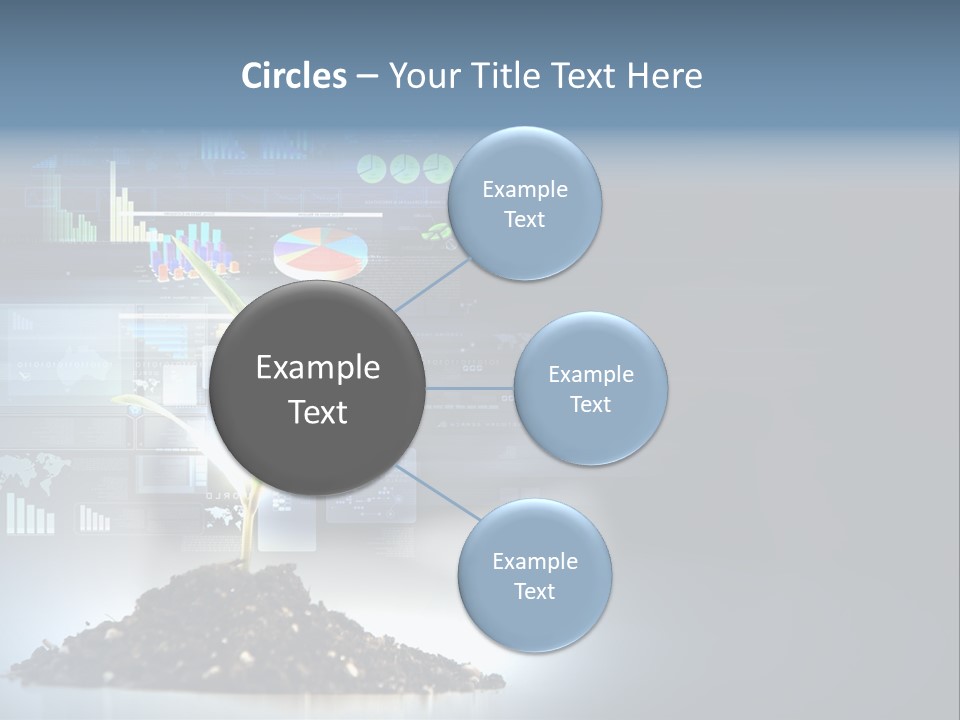 Circles – Your Title Text Here

Example Text

Example Text

Example Text

Example Text